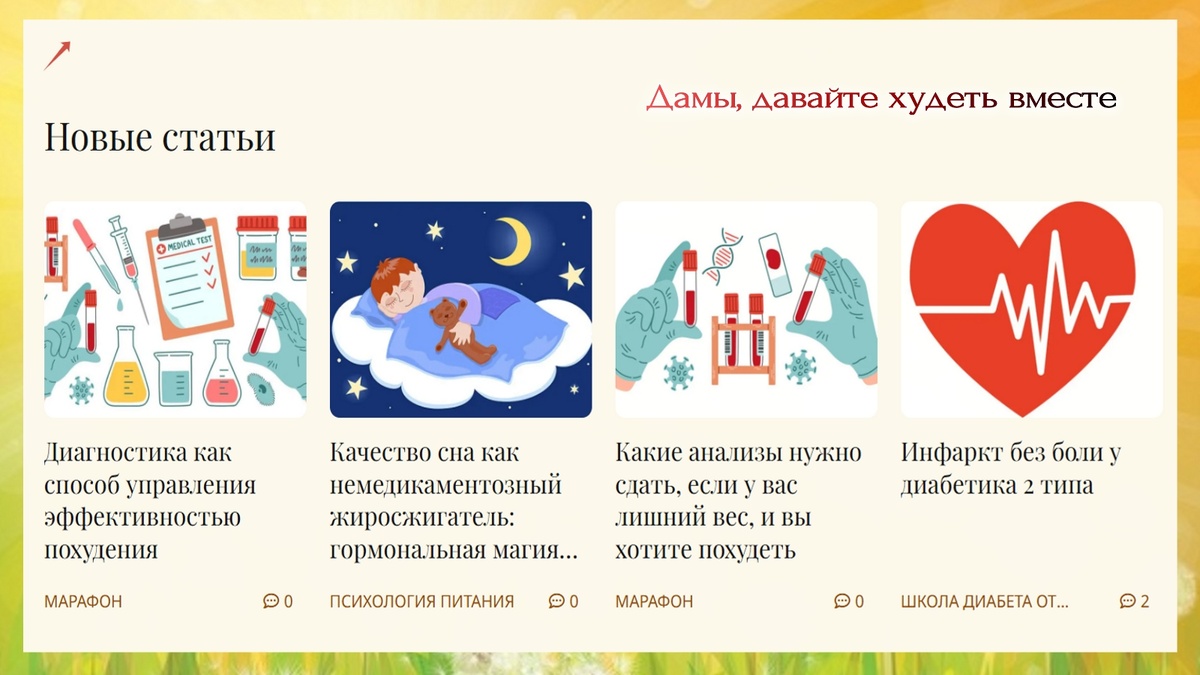 Дамы, давайте худеть вместе

Новые статьи

MEDICAL TEST

Диагностика как способ управления эффективностью похудения

МАРАФОН 0

Качество сна как немедикаментозный жиросжигатель: гормональная магия...

ПСИХОЛОГИЯ ПИТАНИЯ 0

Какие анализы нужно сдать, если у вас лишний вес, и вы хотите похудеть

МАРАФОН 0

Инфаркт без боли у диабетика 2 типа

ШКОЛА ДИАБЕТА ОТ... 2